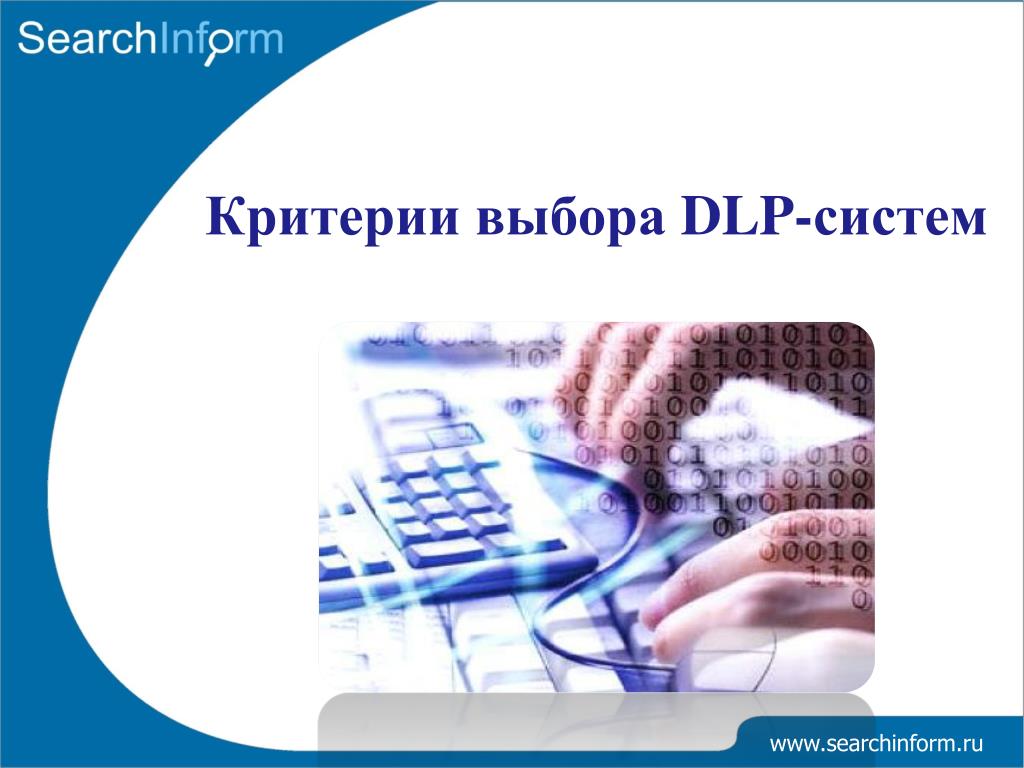 SearchInform

Критерии выбора DLP-систем

www.searchinform.ru